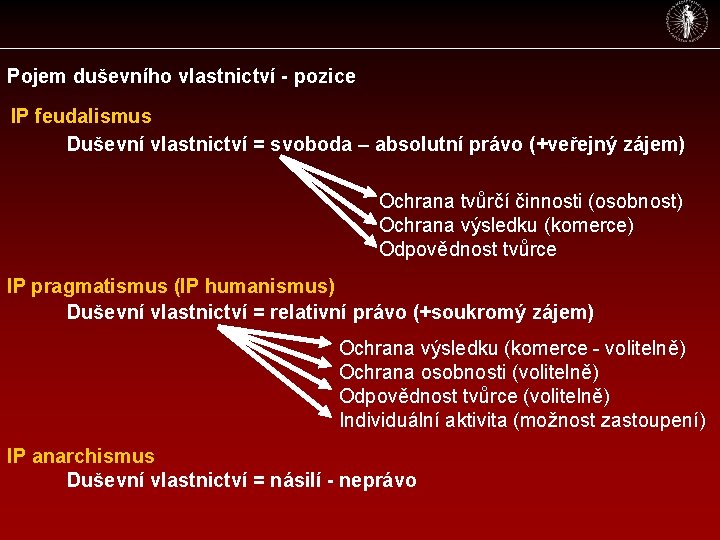 Pojem duševního vlastnictví - pozice

IP feudalismus

Duševní vlastnictví = svoboda – absolutní právo (+veřejný zájem)

Ochrana tvůrčí činnosti (osobnost)
Ochrana výsledku (komerce)
Odpovědnost tvůrce

IP pragmatismus (IP humanismus)

Duševní vlastnictví = relativní právo (+soukromý zájem)

Ochrana výsledku (komerce - volitelně)
Ochrana osobnosti (volitelně)
Odpovědnost tvůrce (volitelně)
Individuální aktivita (možnost zastoupení)

IP anarchismus

Duševní vlastnictví = násilí - neprávo